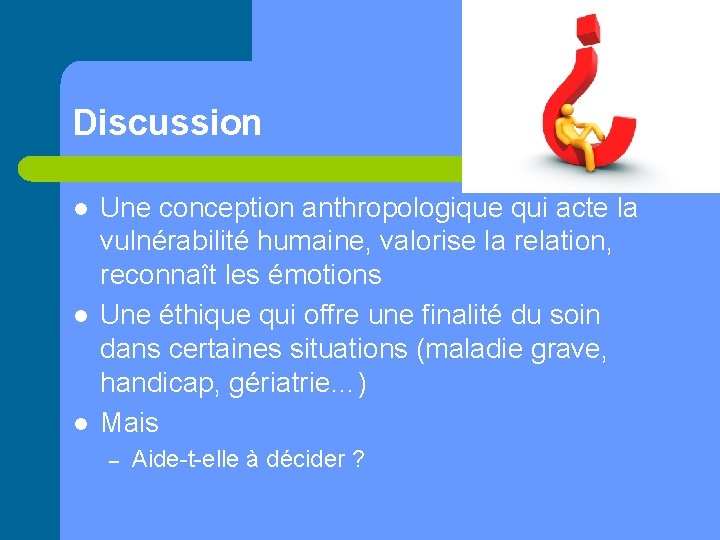 Discussion

- Une conception anthropologique qui acte la vulnérabilité humaine, valorise la relation, reconnaît les émotions
- Une éthique qui offre une finalité du soin dans certaines situations (maladie grave, handicap, gériatrie…)
- Mais
  – Aide-t-elle à décider ?